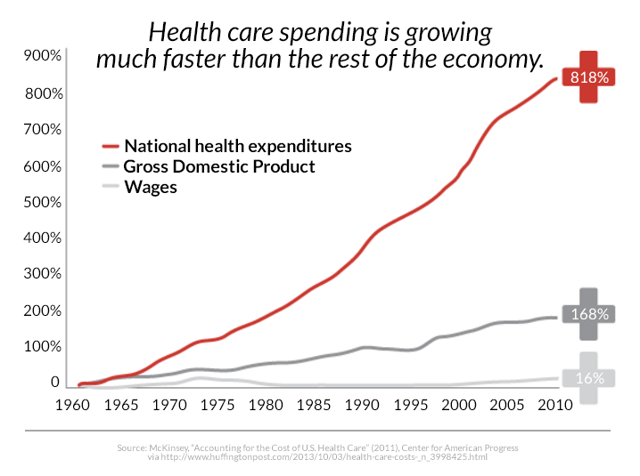 Health care spending is growing much faster than the rest of the economy.

900%
800%
700%
600%
500%
400%
300%
200%
100%
0

National health expenditures
Gross Domestic Product
Wages

818%
168%
16%

1960 1965 1970 1975 1980 1985 1990 1995 2000 2005 2010

Source: McKinsey, "Accounting for the Cost of U.S. Health Care" (2011), Center for American Progress via http://www.huffingtonpost.com/2013/10/03/health-care-costs-_n_3998425.html